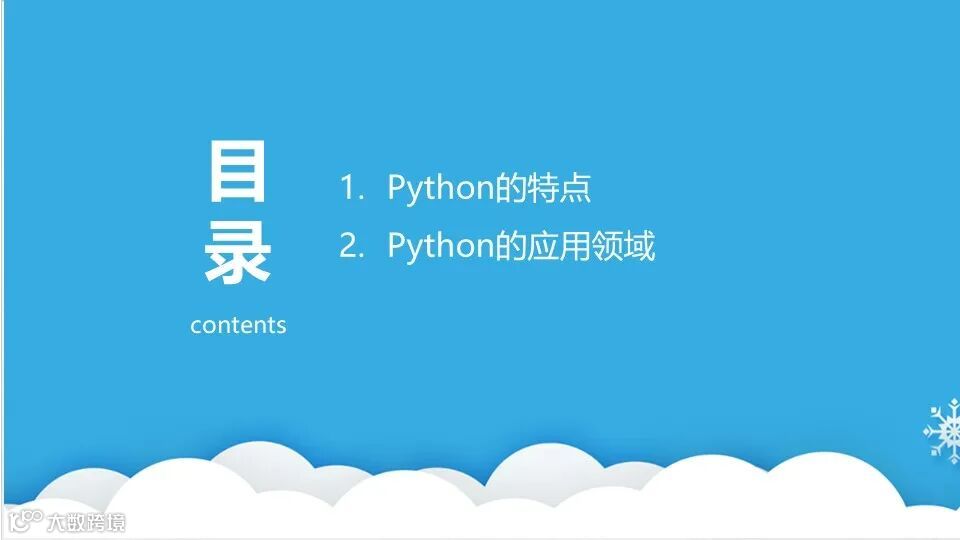 目录
contents

1. Python的特点
2. Python的应用领域

大数跨境